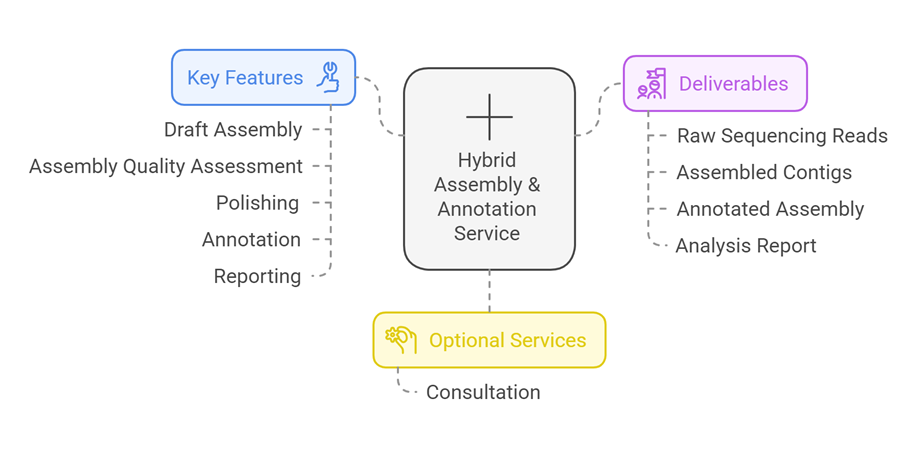 Key Features

Draft Assembly

Assembly Quality Assessment

Polishing

Annotation

Reporting

Hybrid Assembly & Annotation Service

Deliverables

Raw Sequencing Reads

Assembled Contigs

Annotated Assembly

Analysis Report

Optional Services

Consultation